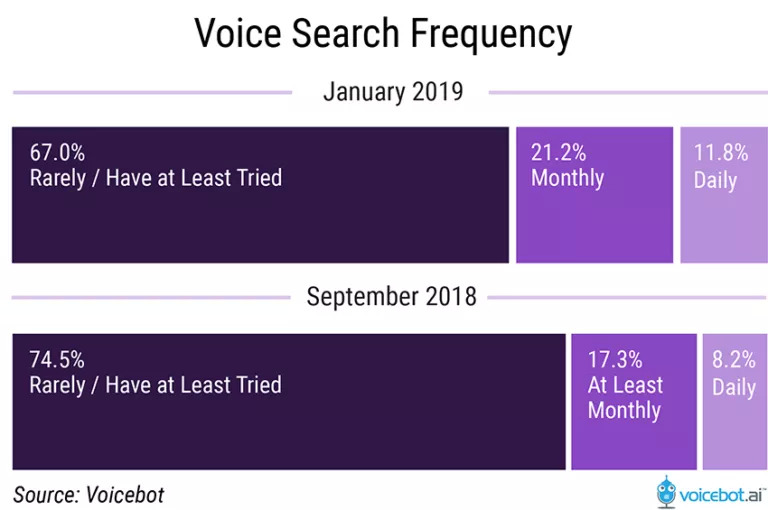 Voice Search Frequency

January 2019

67.0%
Rarely / Have at Least Tried

21.2%
Monthly

11.8%
Daily

September 2018

74.5%
Rarely / Have at Least Tried

17.3%
At Least Monthly

8.2%
Daily

Source: Voicebot

voicebot.ai